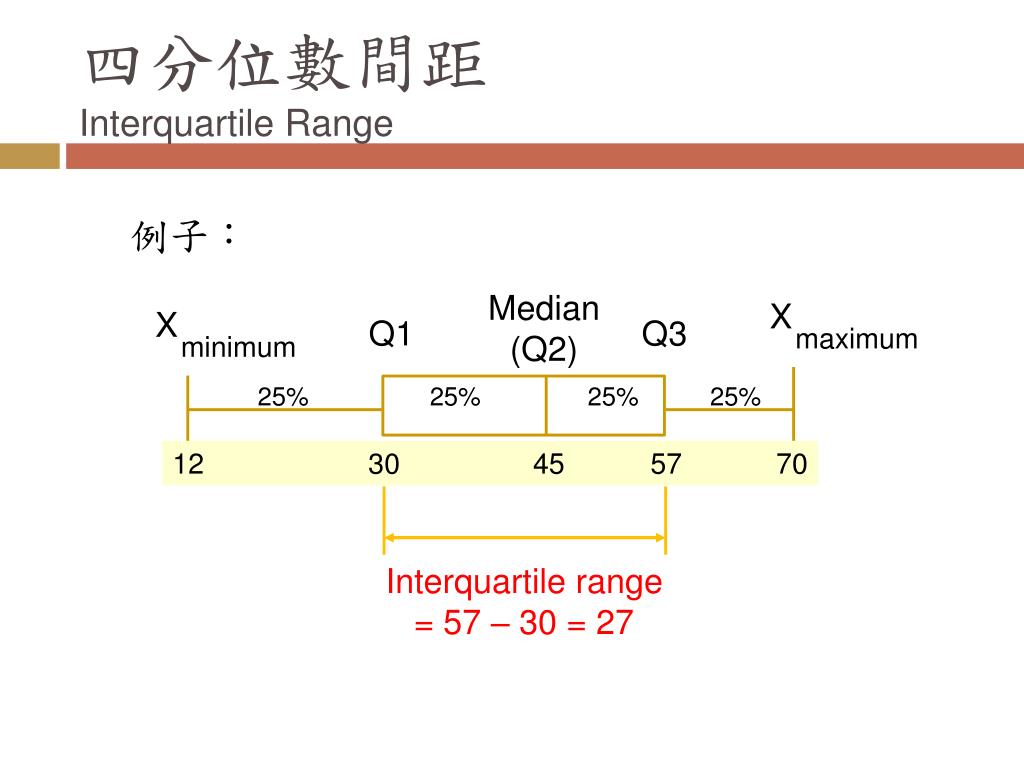 四分位數間距
Interquartile Range

例子：

$X_{minimum}$ Q1 Median (Q2) Q3 $X_{maximum}$

25% 25% 25% 25%

12 30 45 57 70

Interquartile range
= 57 – 30 = 27